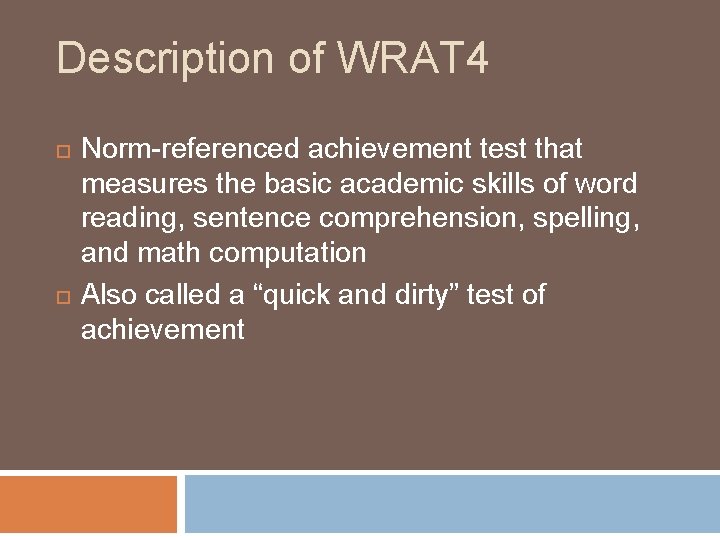 Description of WRAT4

Norm-referenced achievement test that measures the basic academic skills of word reading, sentence comprehension, spelling, and math computation

Also called a “quick and dirty” test of achievement